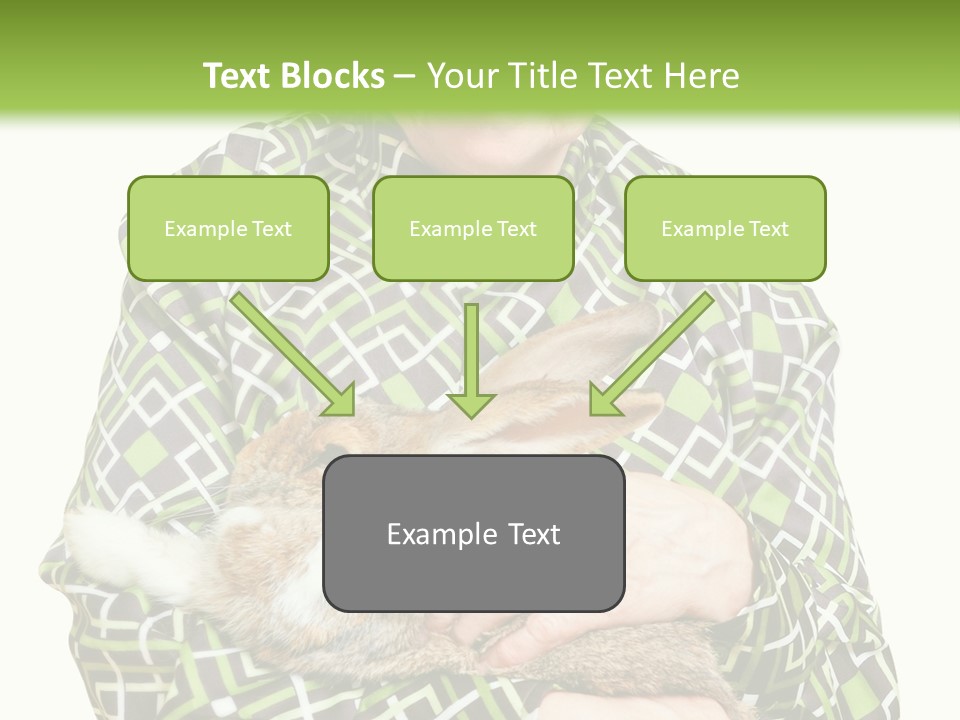 Text Blocks – Your Title Text Here

Example Text

Example Text

Example Text

Example Text